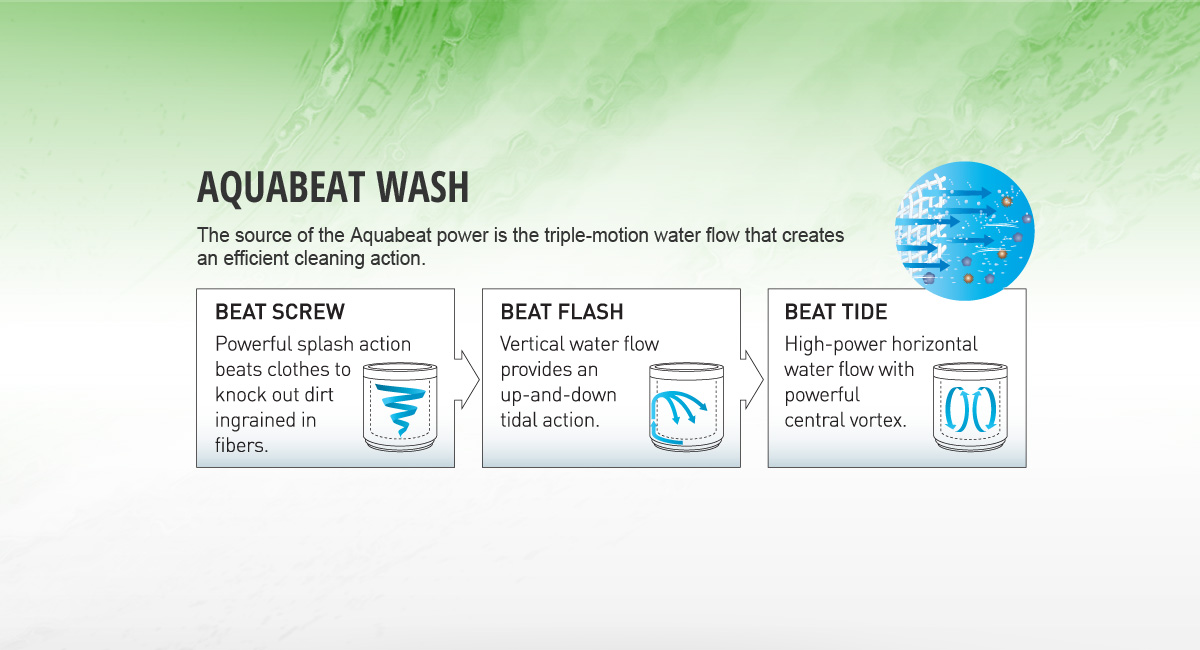 AQUABEAT WASH

The source of the Aquabeat power is the triple-motion water flow that creates an efficient cleaning action.

BEAT SCREW

Powerful splash action beats clothes to knock out dirt ingrained in fibers.

BEAT FLASH

Vertical water flow provides an up-and-down tidal action.

BEAT TIDE

High-power horizontal water flow with powerful central vortex.